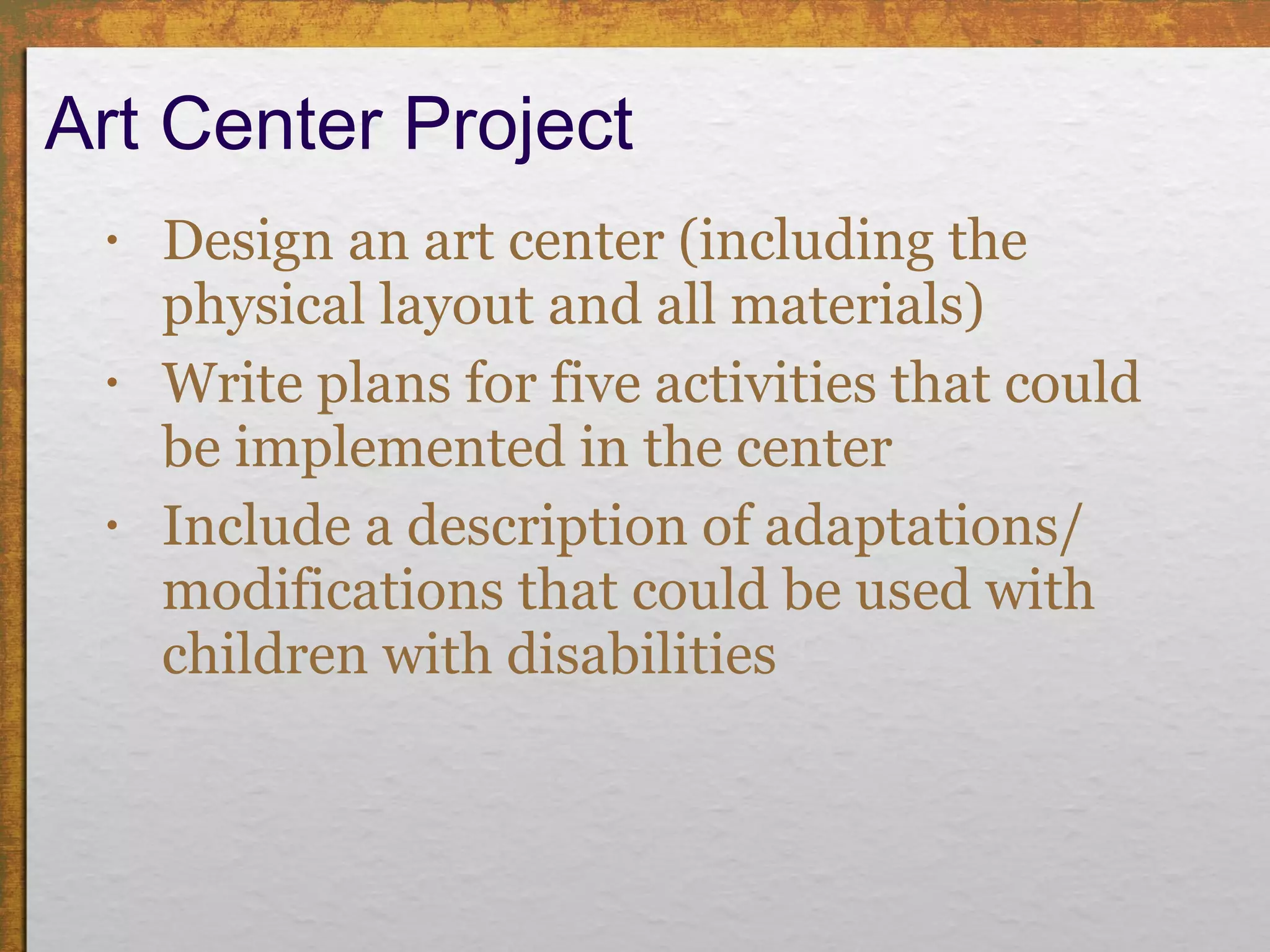 Art Center Project

• Design an art center (including the physical layout and all materials)
• Write plans for five activities that could be implemented in the center
• Include a description of adaptations/ modifications that could be used with children with disabilities